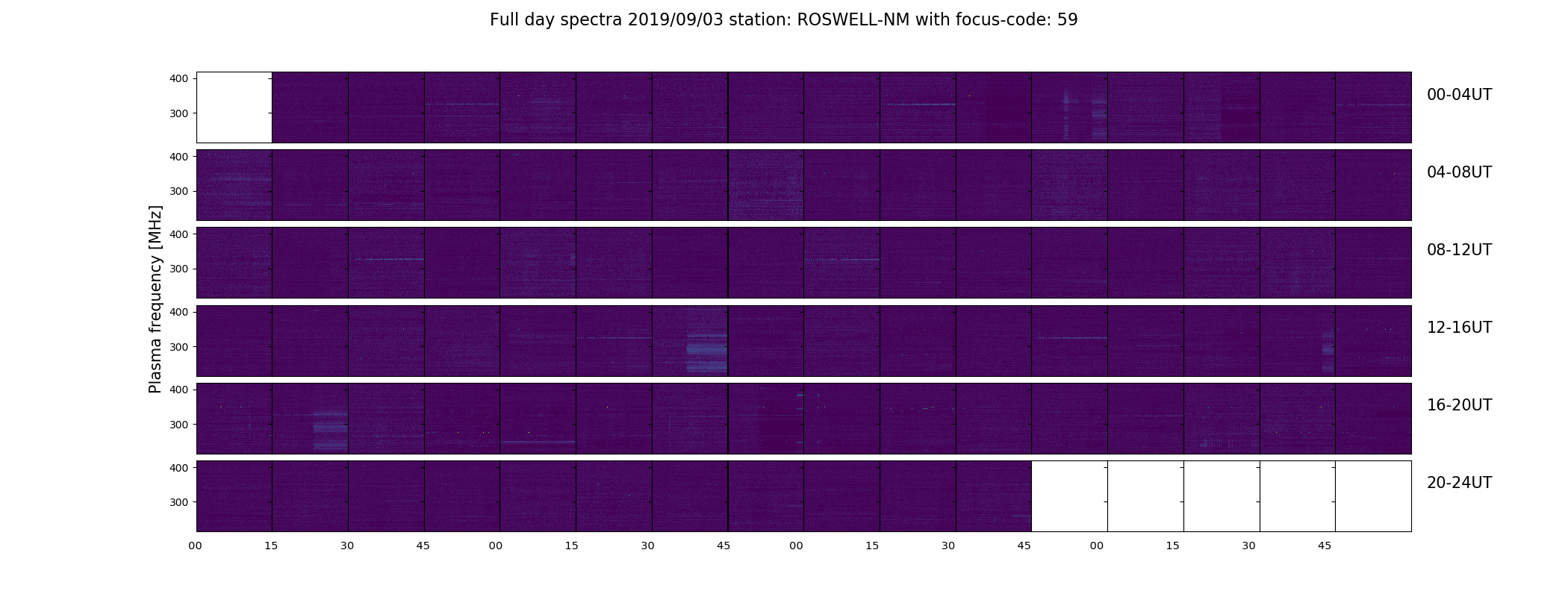 Full day spectra 2019/09/03 station: ROSWELL-NM with focus-code: 59

Plasma frequency [MHz]

400
300
00-04UT

400
300
04-08UT

400
300
08-12UT

400
300
12-16UT

400
300
16-20UT

400
300
20-24UT

00 15 30 45 00 15 30 45 00 15 30 45 00 15 30 45